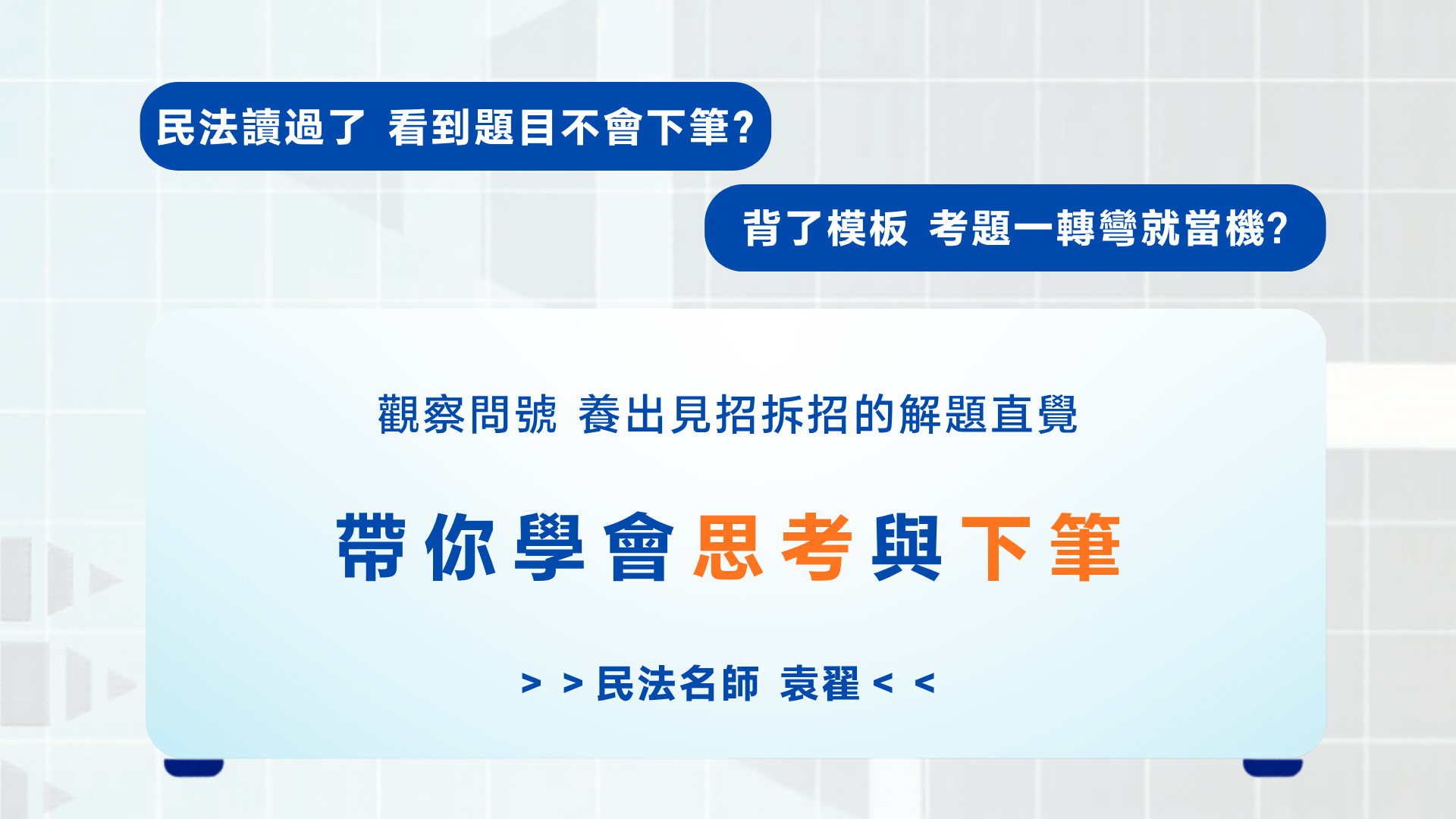 民法讀過了 看到題目不會下筆?

背了模板 考題一轉彎就當機?

觀察問號 養出見招拆招的解題直覺

帶你學會思考與下筆

> > 民法名師 袁翟 < <